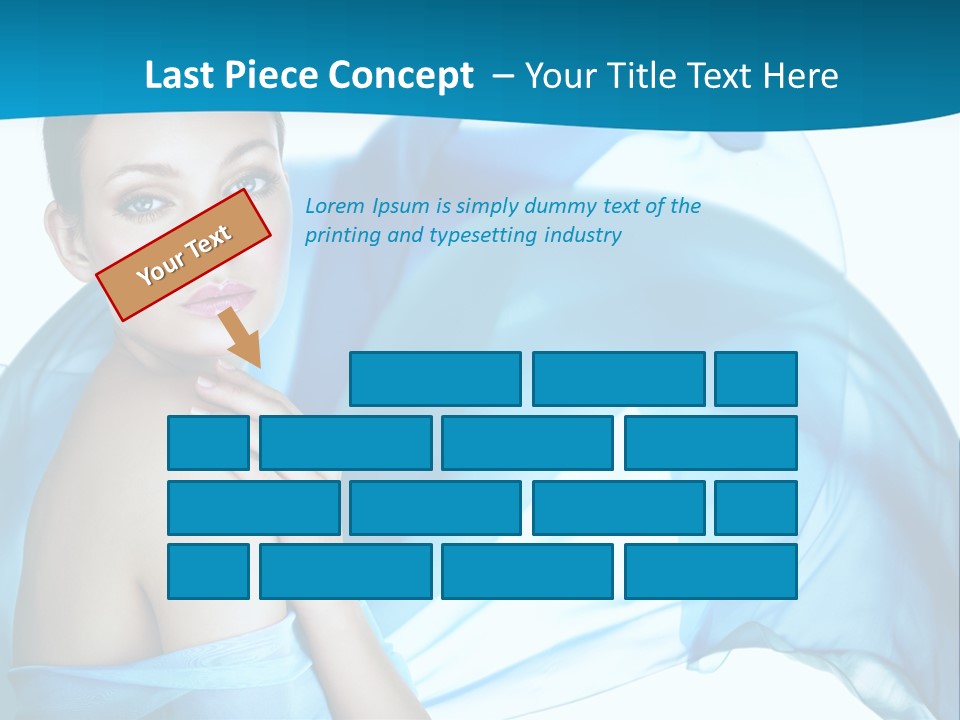 Last Piece Concept – Your Title Text Here

Your Text

Lorem Ipsum is simply dummy text of the printing and typesetting industry